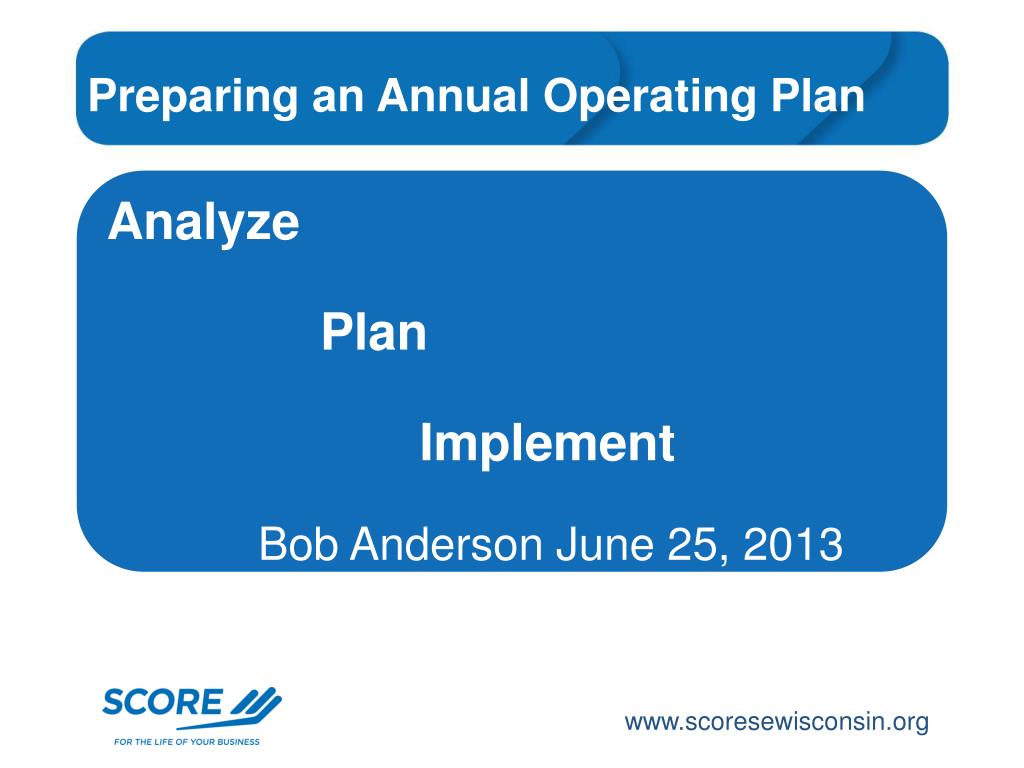 Preparing an Annual Operating Plan

Analyze

Plan

Implement

Bob Anderson June 25, 2013

SCORE

FOR THE LIFE OF YOUR BUSINESS

www.scoresewisconsin.org